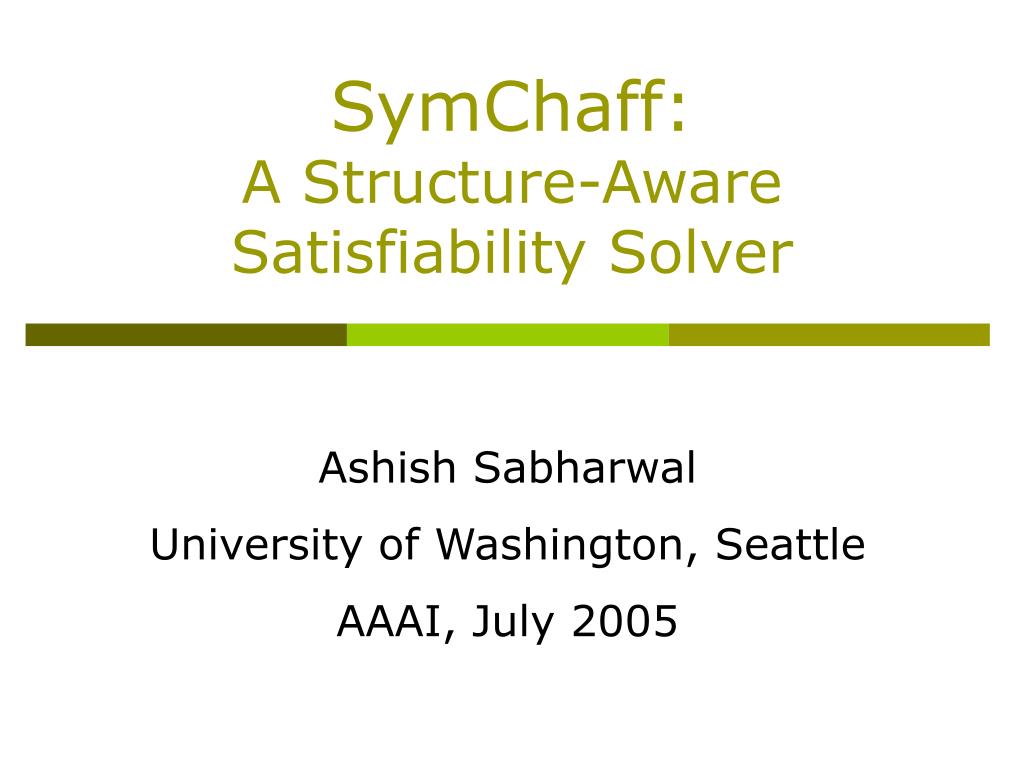 SymChaff:
A Structure-Aware Satisfiability Solver

Ashish Sabharwal

University of Washington, Seattle

AAAI, July 2005